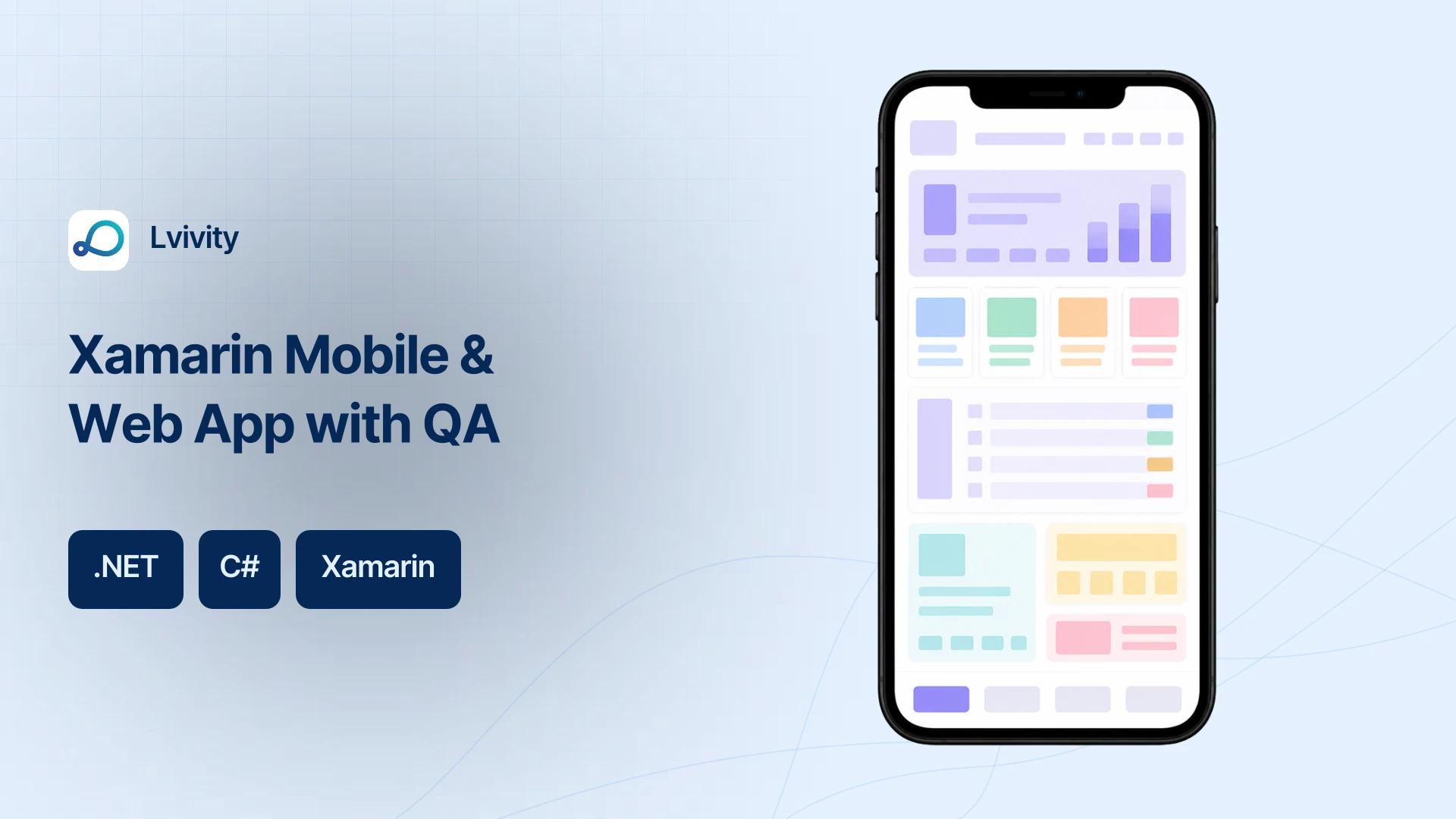 Lvivity

Xamarin Mobile & Web App with QA

.NET

C#

Xamarin